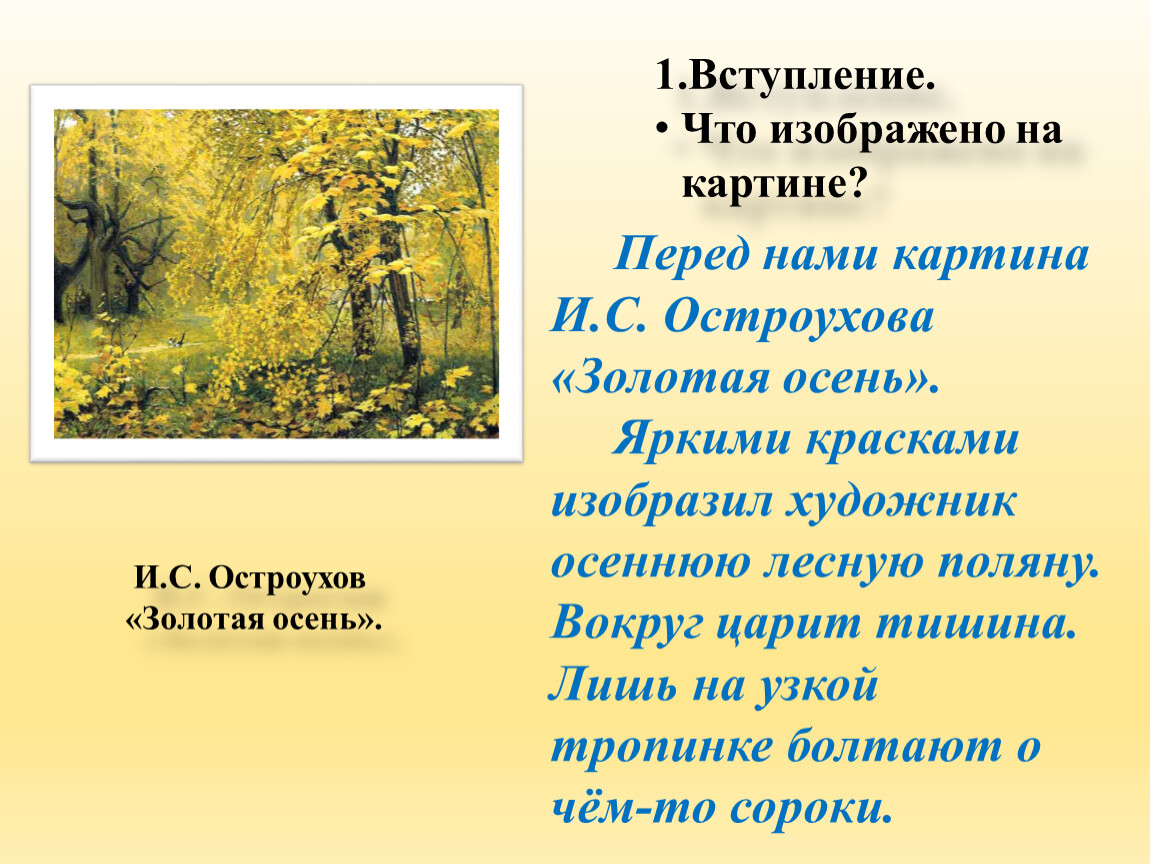 1.Вступление.
• Что изображено на картине?

Перед нами картина И.С. Остроухова «Золотая осень».

Яркими красками изобразил художник осеннюю лесную поляну. Вокруг царит тишина. Лишь на узкой тропинке болтают о чём-то сороки.

И.С. Остроухов
«Золотая осень».